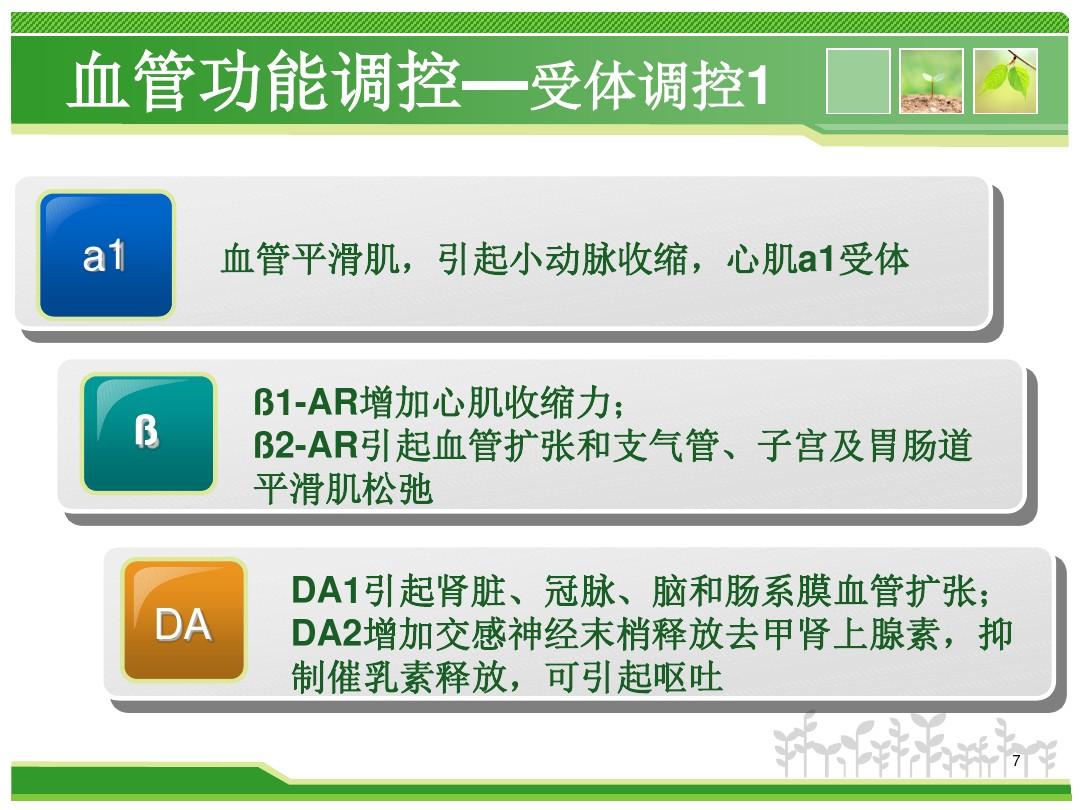 血管功能调控—受体调控1

a1

血管平滑肌，引起小动脉收缩，心肌a1受体

ß

ß1-AR增加心肌收缩力；
ß2-AR引起血管扩张和支气管、子宫及胃肠道平滑肌松弛

DA

DA1引起肾脏、冠脉、脑和肠系膜血管扩张；
DA2增加交感神经末梢释放去甲肾上腺素，抑制催乳素释放，可引起呕吐

7